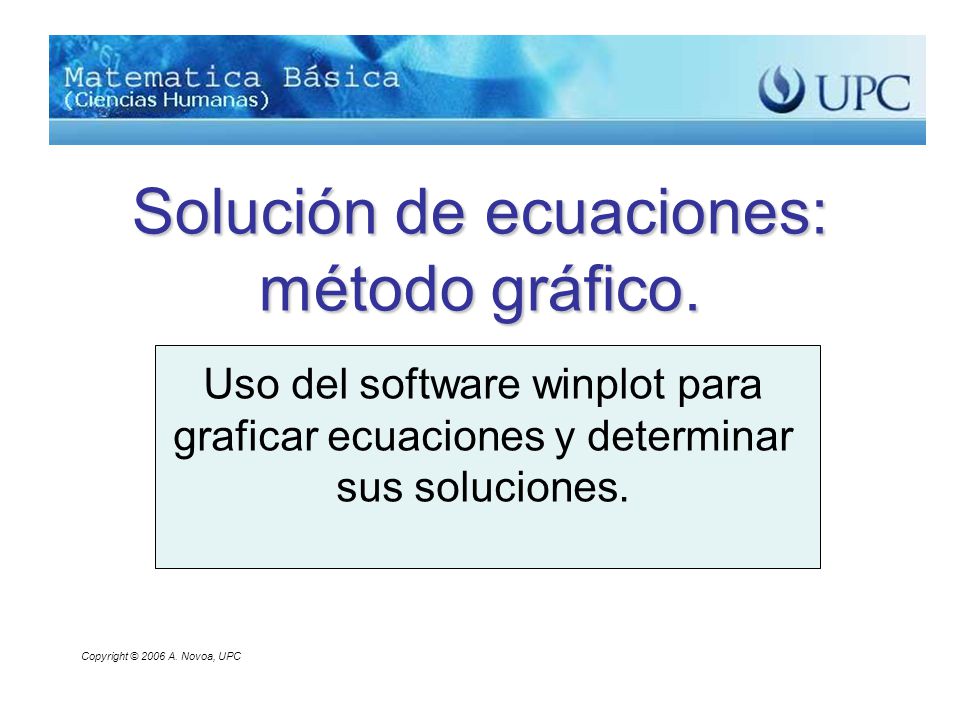 Matematica Básica
(Ciencias Humanas)

UPC

Solución de ecuaciones: método gráfico.

Uso del software winplot para graficar ecuaciones y determinar sus soluciones.

Copyright © 2006 A. Novoa, UPC